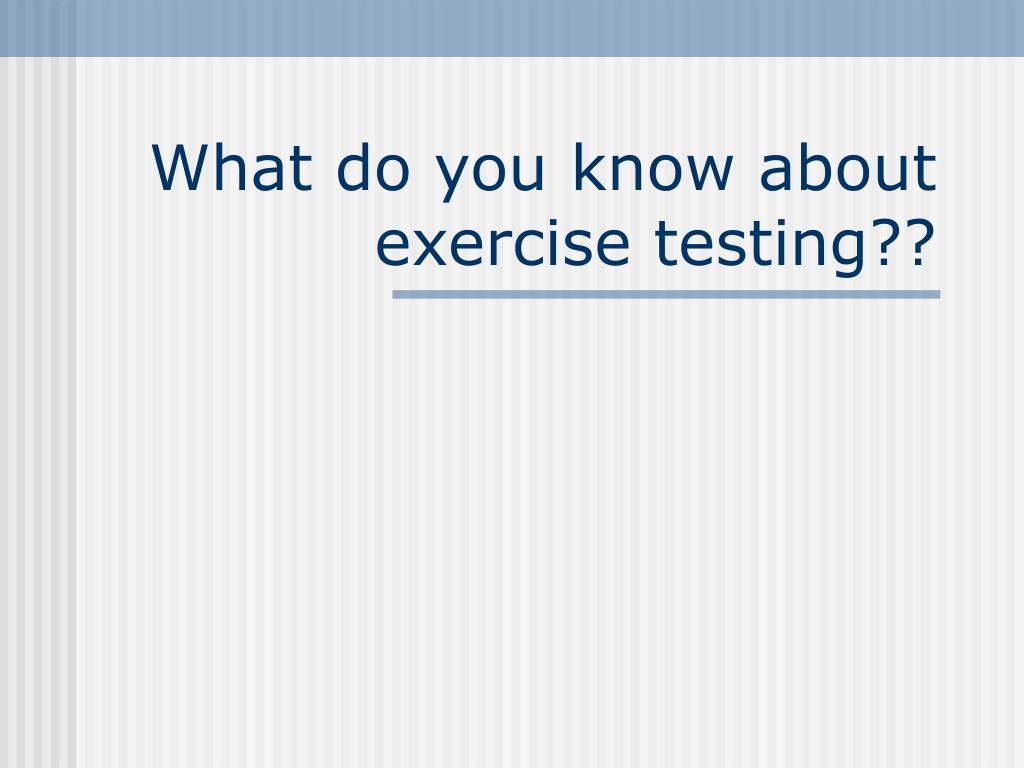 What do you know about exercise testing??